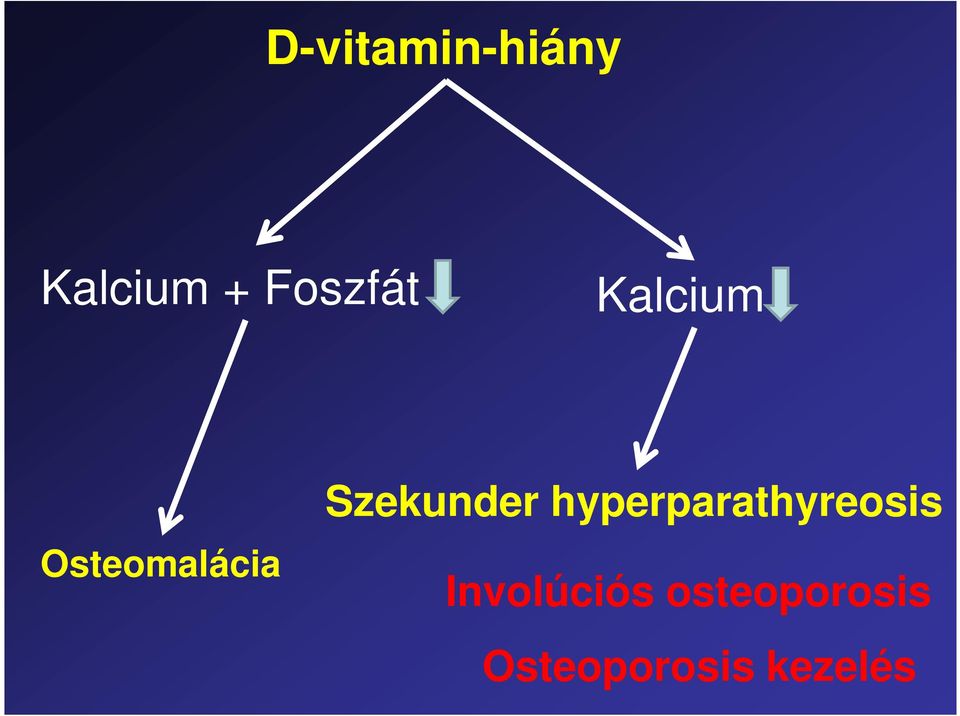 D-vitamin-hiány

Kalcium + Foszfát

Kalcium

Szekunder hyperparathyreosis

Osteomalácia

Involúciós osteoporosis

Osteoporosis kezelés